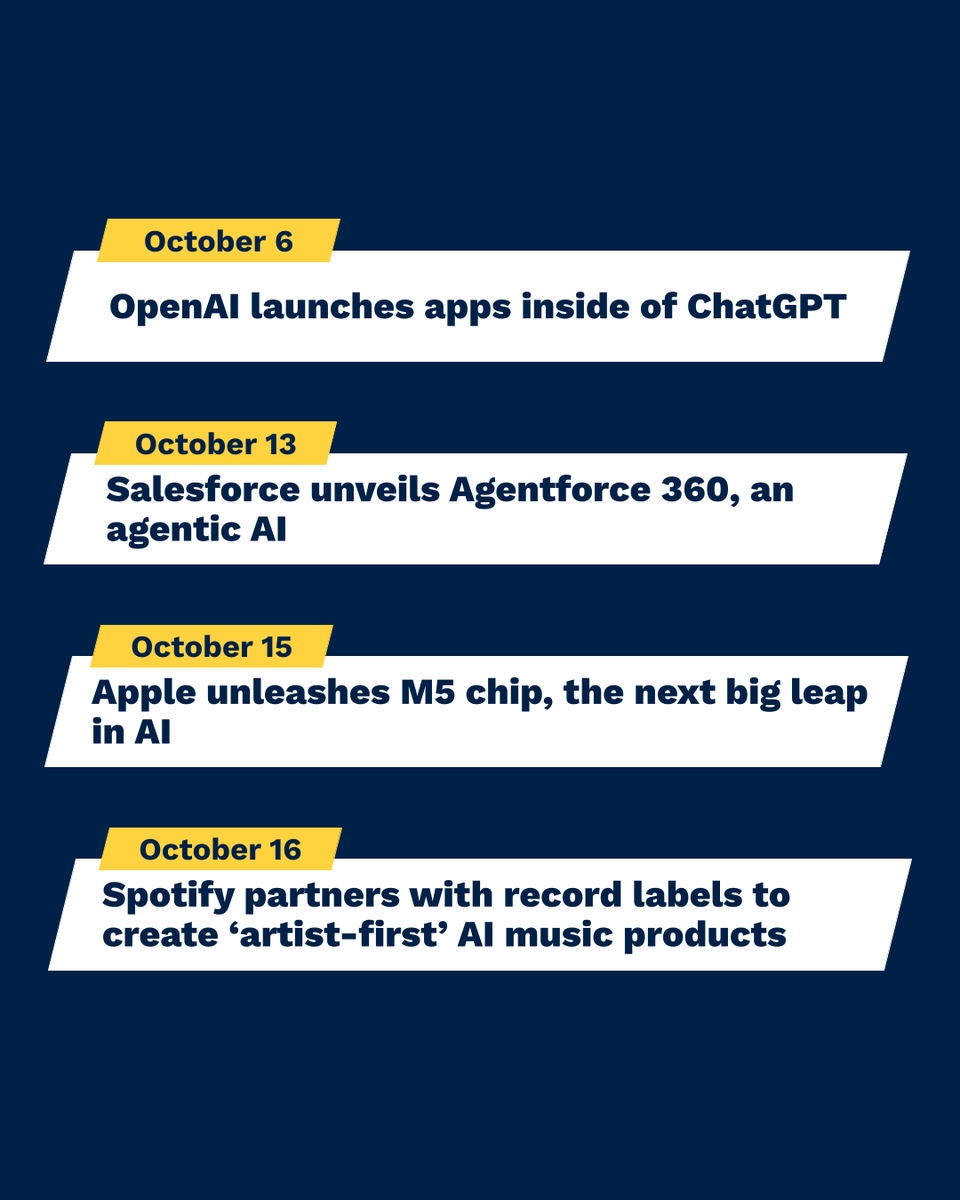 October 6

OpenAI launches apps inside of ChatGPT

October 13

Salesforce unveils Agentforce 360, an agentic AI

October 15

Apple unleashes M5 chip, the next big leap in AI

October 16

Spotify partners with record labels to create ‘artist-first’ AI music products